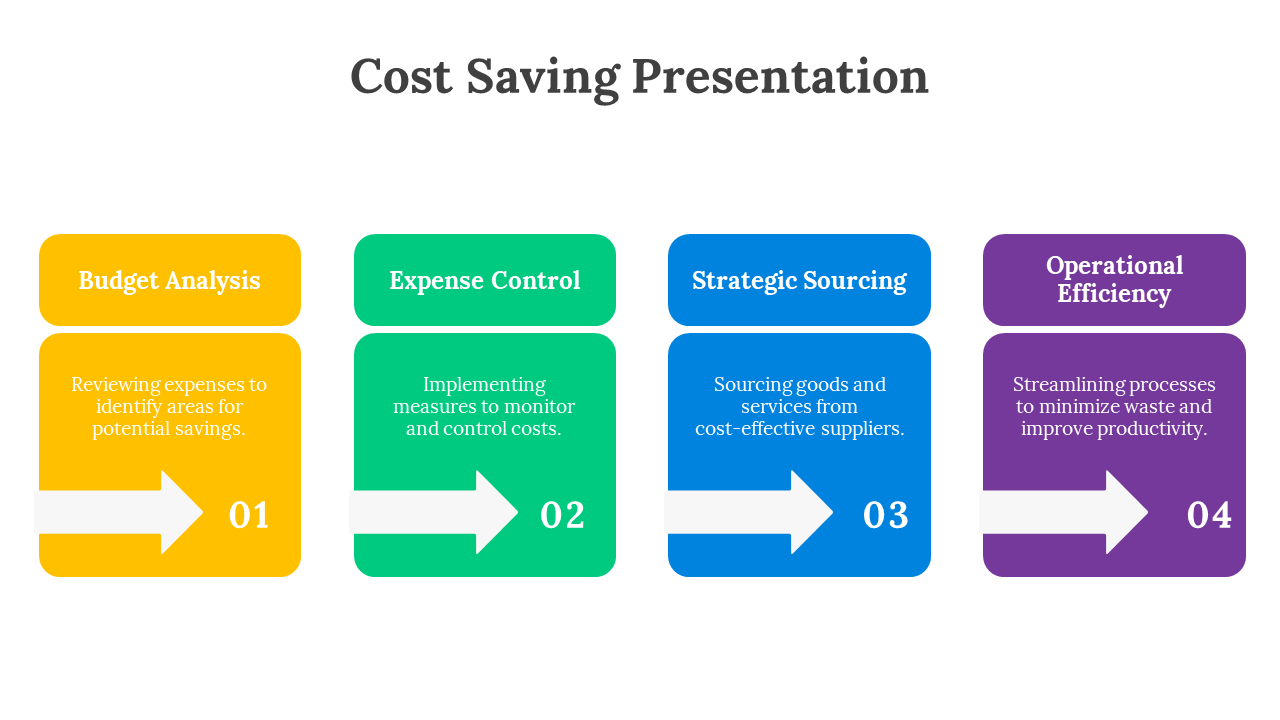 Cost Saving Presentation

Budget Analysis

Reviewing expenses to identify areas for potential savings.

01

Expense Control

Implementing measures to monitor and control costs.

02

Strategic Sourcing

Sourcing goods and services from cost-effective suppliers.

03

Operational Efficiency

Streamlining processes to minimize waste and improve productivity.

04